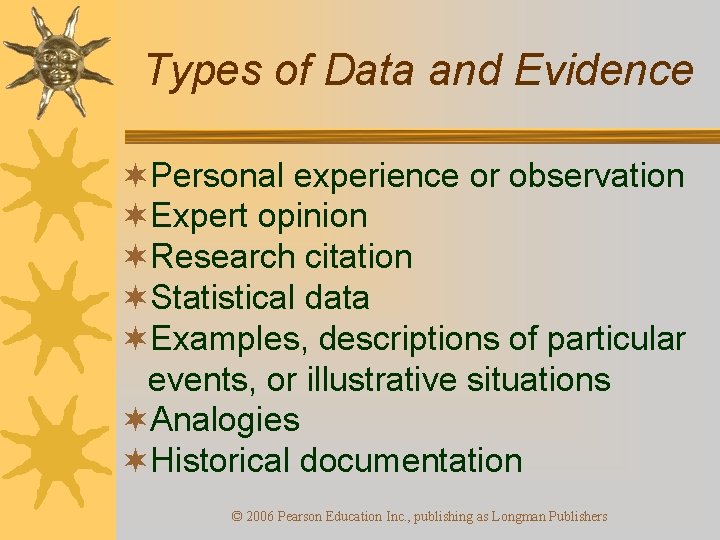 Types of Data and Evidence

Personal experience or observation
Expert opinion
Research citation
Statistical data
Examples, descriptions of particular events, or illustrative situations
Analogies
Historical documentation

© 2006 Pearson Education Inc., publishing as Longman Publishers